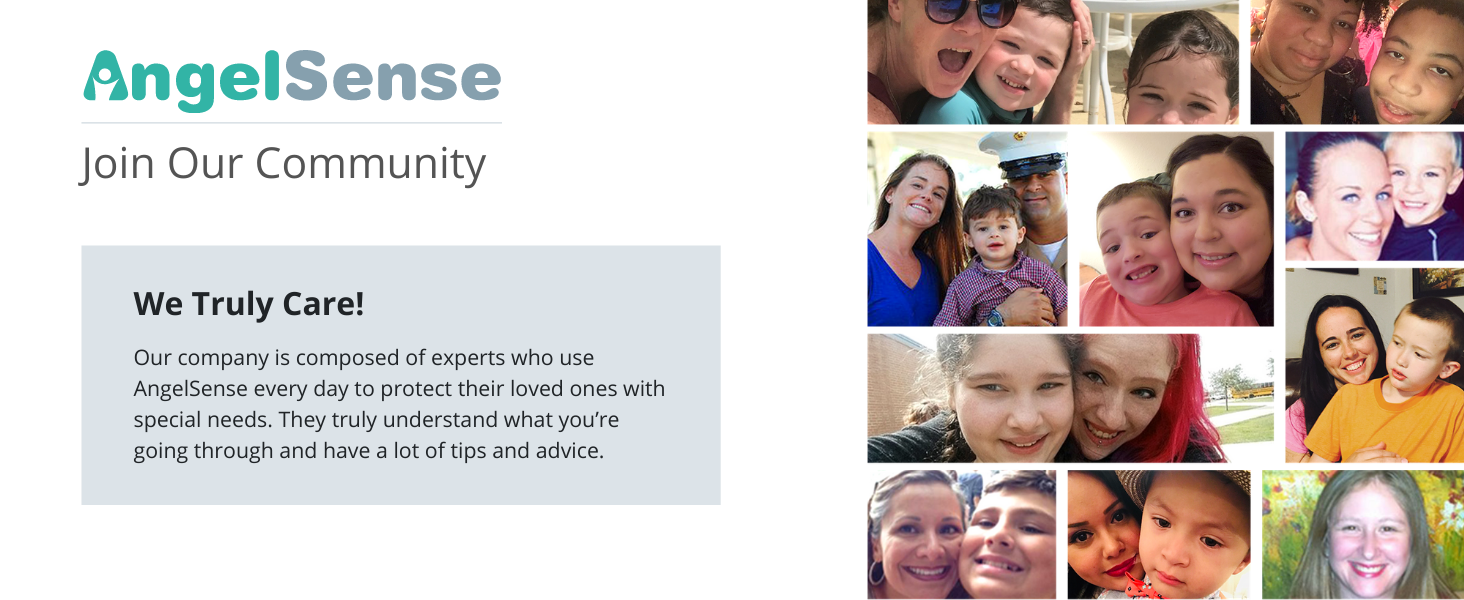 AngelSense

Join Our Community

We Truly Care!

Our company is composed of experts who use AngelSense every day to protect their loved ones with special needs. They truly understand what you're going through and have a lot of tips and advice.